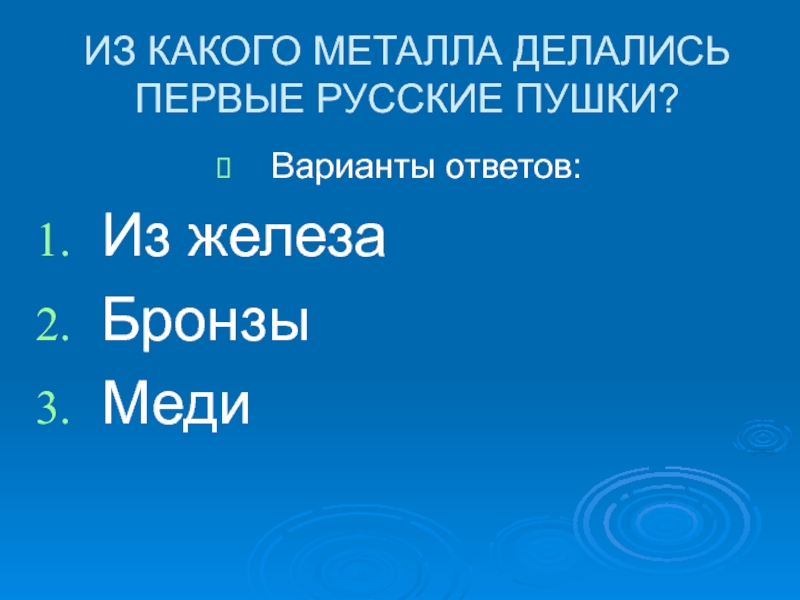 ИЗ КАКОГО МЕТАЛЛА ДЕЛАЛИСЬ ПЕРВЫЕ РУССКИЕ ПУШКИ?

Варианты ответов:

1. Из железа
2. Бронзы
3. Меди